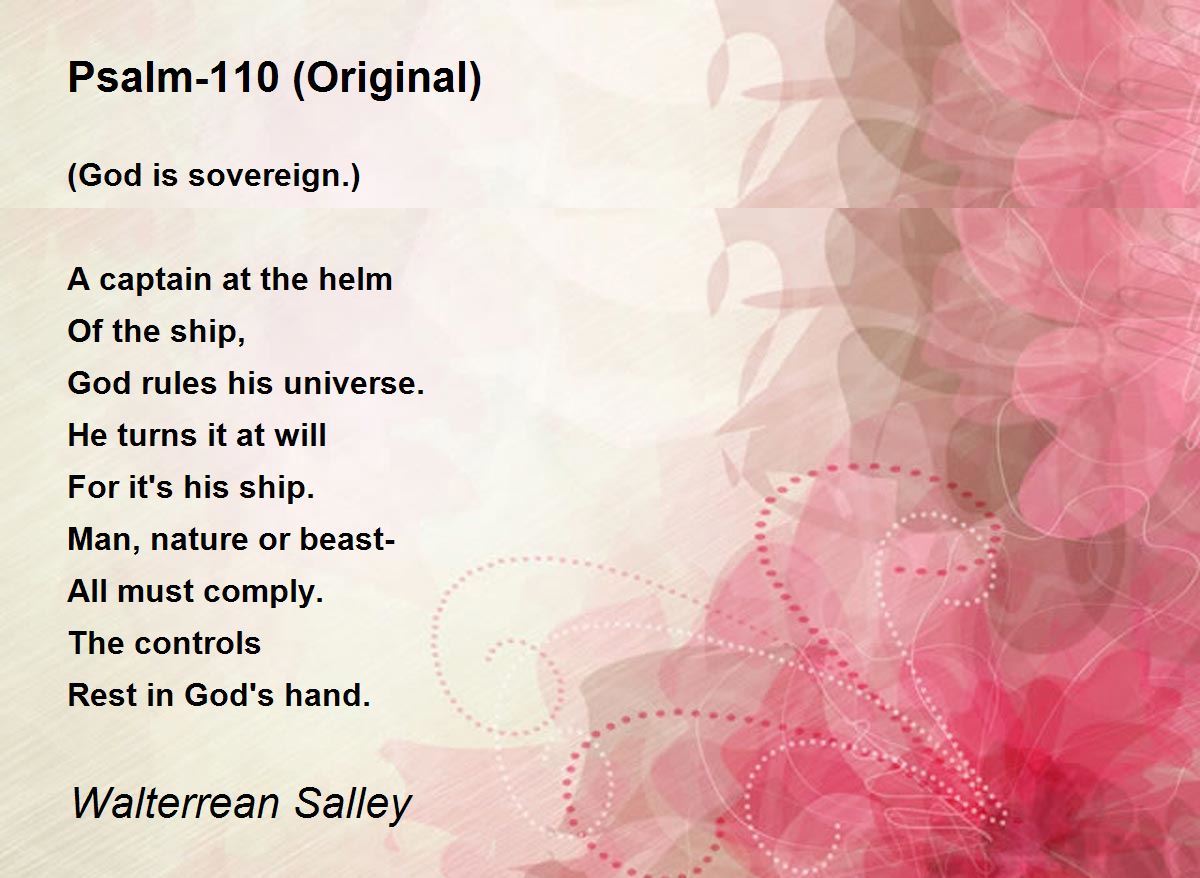 Psalm-110 (Original)

(God is sovereign.)

A captain at the helm
Of the ship,
God rules his universe.
He turns it at will
For it's his ship.
Man, nature or beast-
All must comply.
The controls
Rest in God's hand.

Walterrean Salley